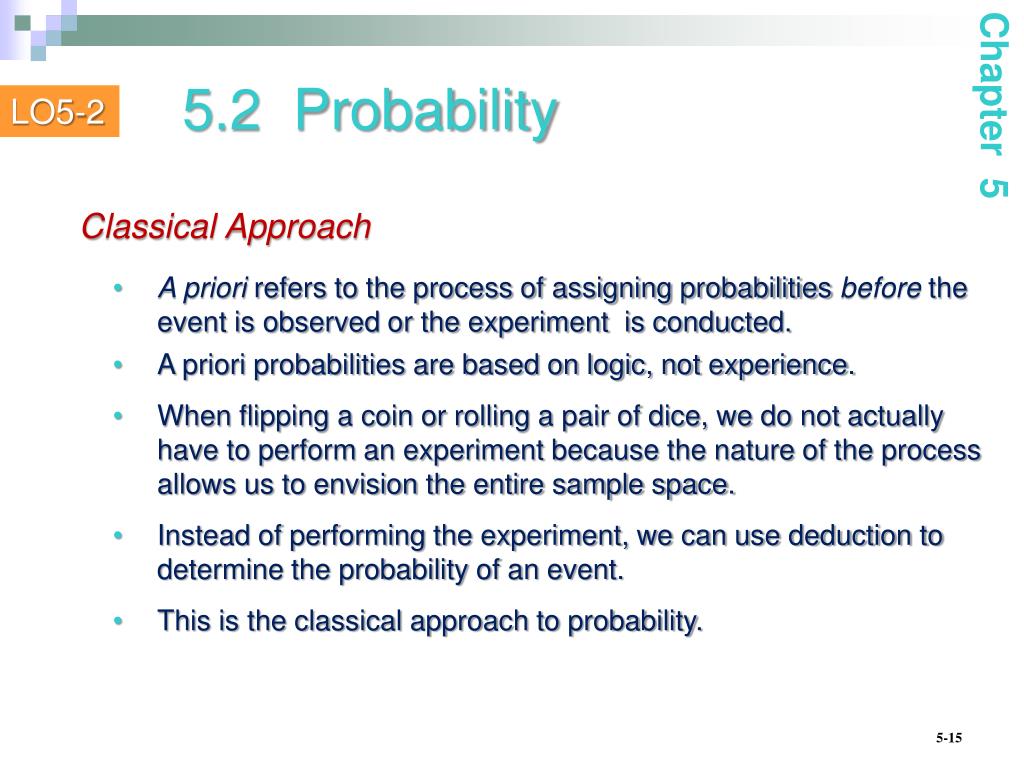 LO5-2

5.2 Probability

Chapter 5

Classical Approach

• A priori refers to the process of assigning probabilities before the event is observed or the experiment is conducted.

• A priori probabilities are based on logic, not experience.

• When flipping a coin or rolling a pair of dice, we do not actually have to perform an experiment because the nature of the process allows us to envision the entire sample space.

• Instead of performing the experiment, we can use deduction to determine the probability of an event.

• This is the classical approach to probability.

5-15